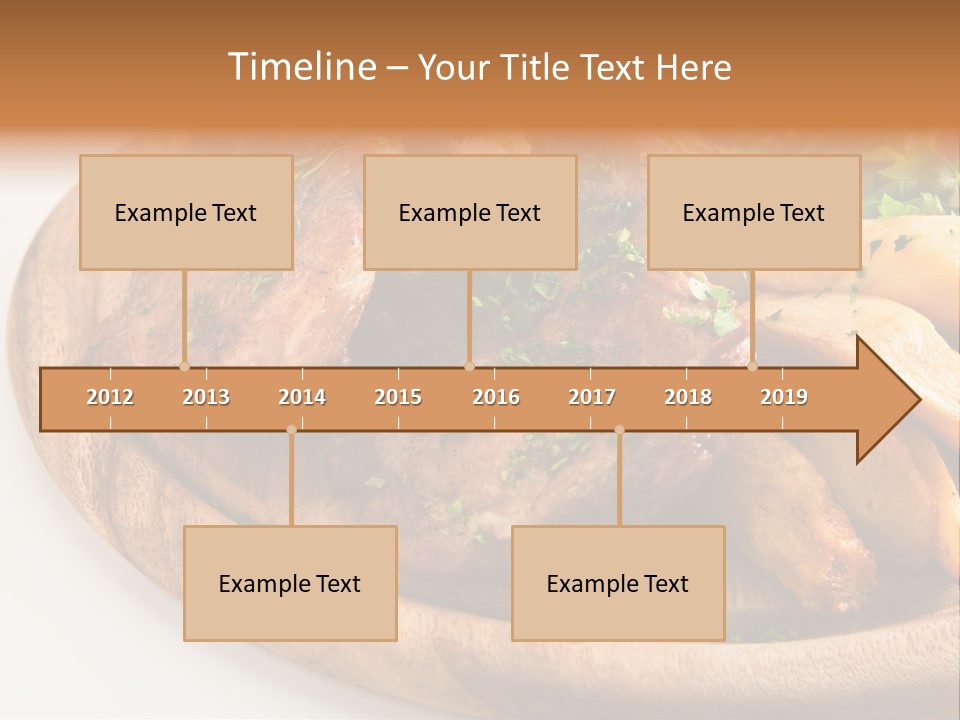 Timeline – Your Title Text Here

Example Text

Example Text

Example Text

2012 2013 2014 2015 2016 2017 2018 2019

Example Text

Example Text